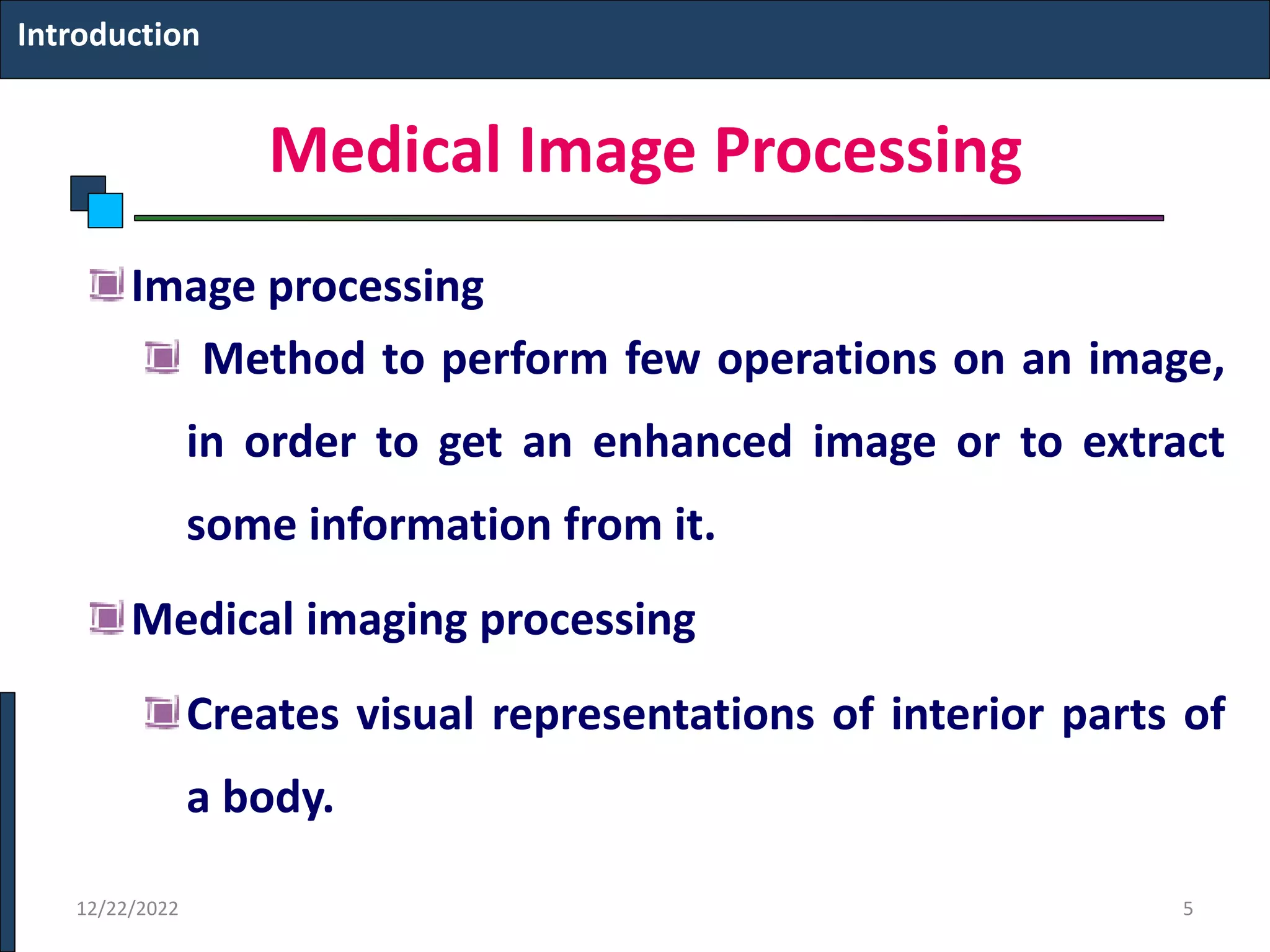 Introduction

Medical Image Processing

Image processing

Method to perform few operations on an image, in order to get an enhanced image or to extract some information from it.

Medical imaging processing

Creates visual representations of interior parts of a body.

12/22/2022

5